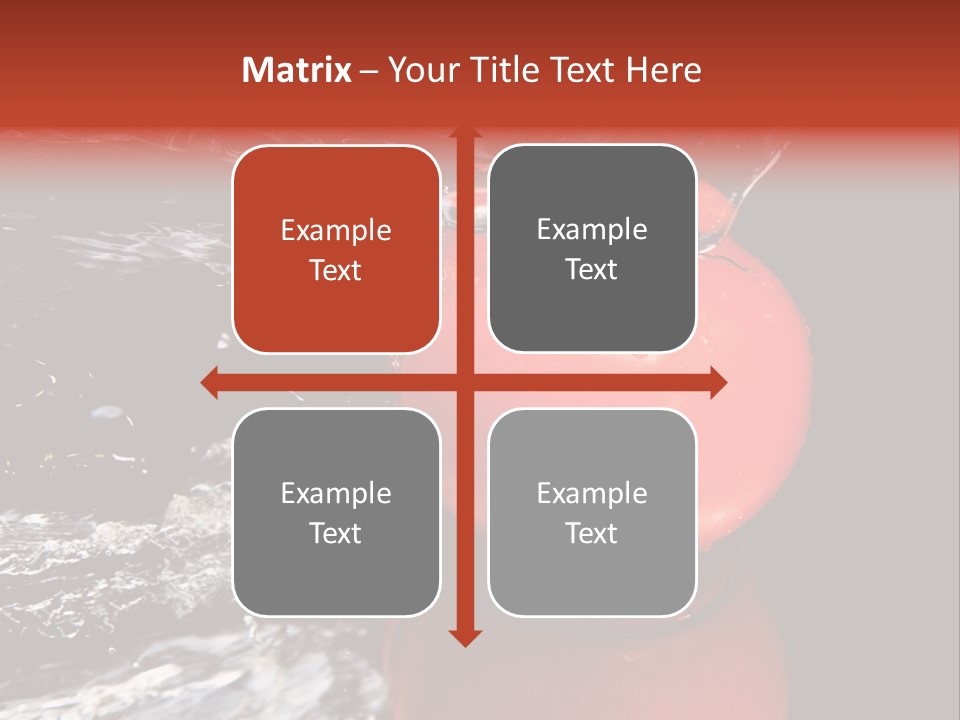 Matrix – Your Title Text Here

Example Text

Example Text

Example Text

Example Text